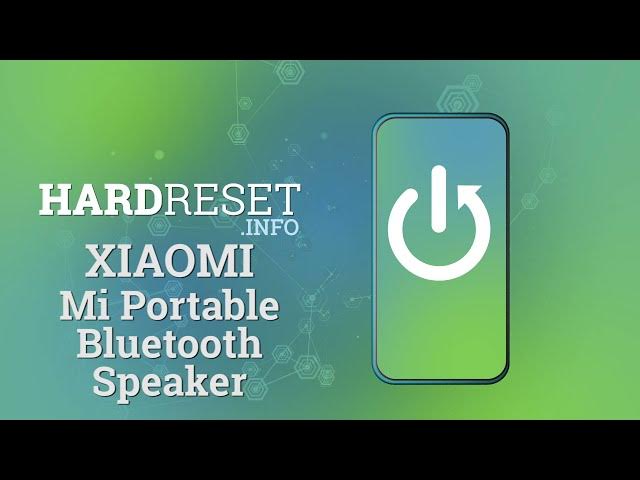 HARDRESET
.INFO
XIAOMI
Mi Portable
Bluetooth
Speaker